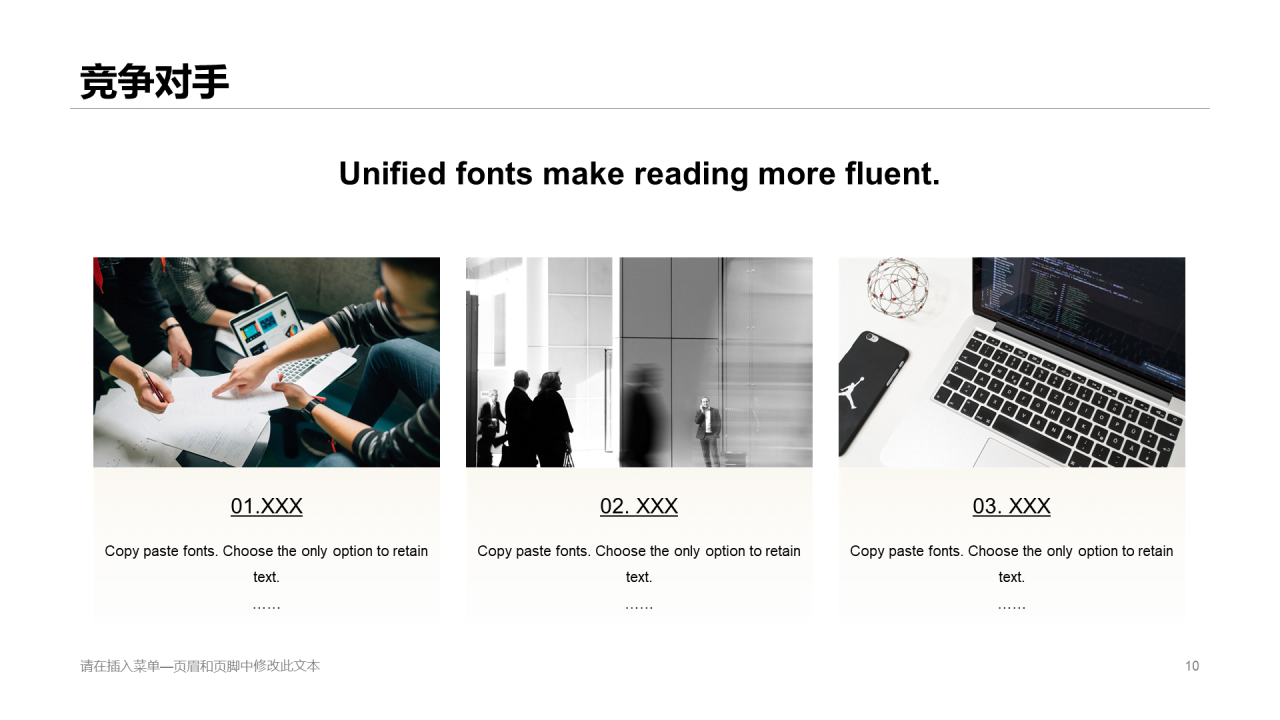 竞争对手

Unified fonts make reading more fluent.

01.XXX

Copy paste fonts. Choose the only option to retain text.

……

02. XXX

Copy paste fonts. Choose the only option to retain text.

……

03. XXX

Copy paste fonts. Choose the only option to retain text.

……

请在插入菜单—页眉和页脚中修改此文本

10